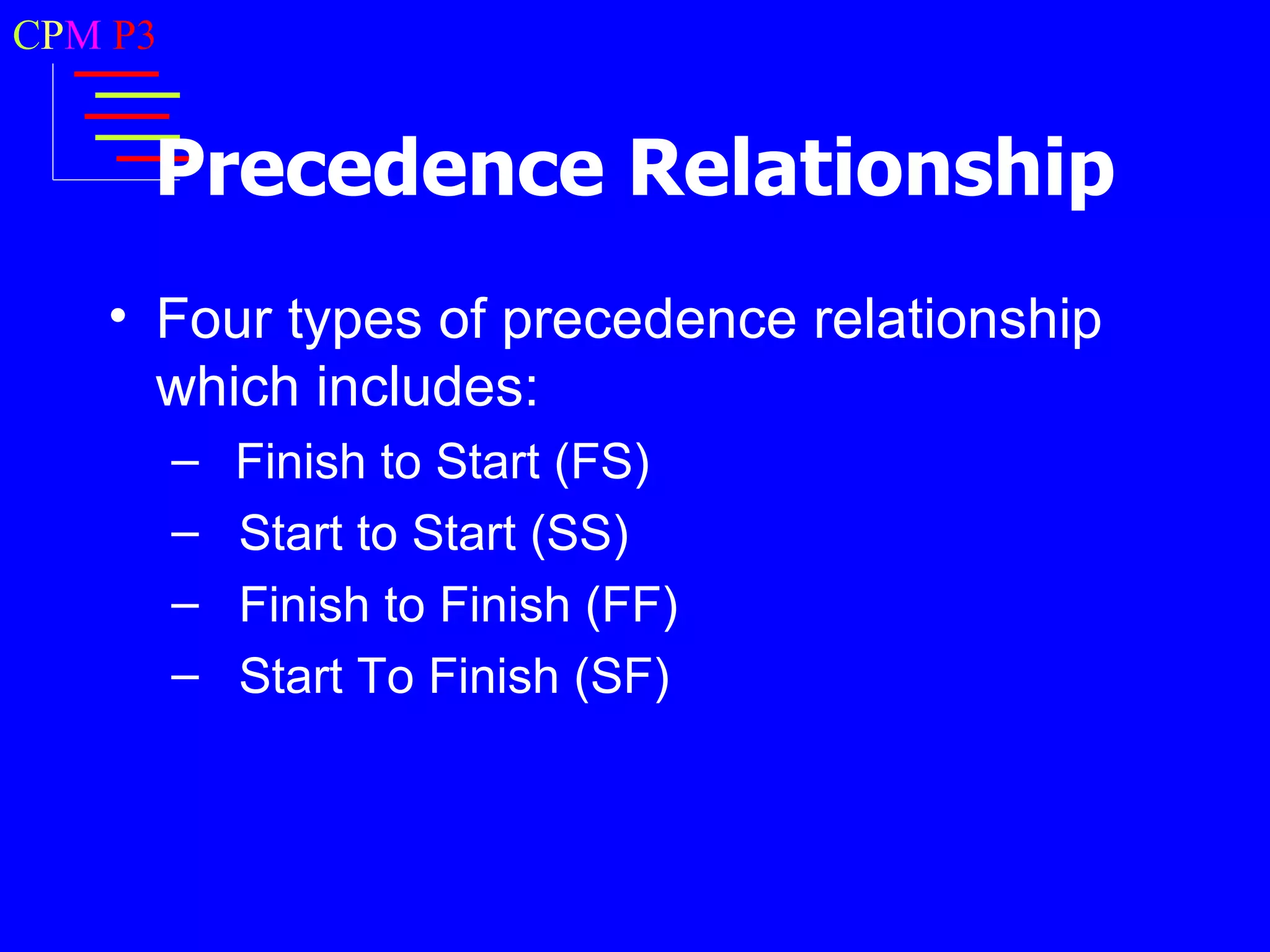 CPM P3

Precedence Relationship

• Four types of precedence relationship which includes:
– Finish to Start (FS)
– Start to Start (SS)
– Finish to Finish (FF)
– Start To Finish (SF)